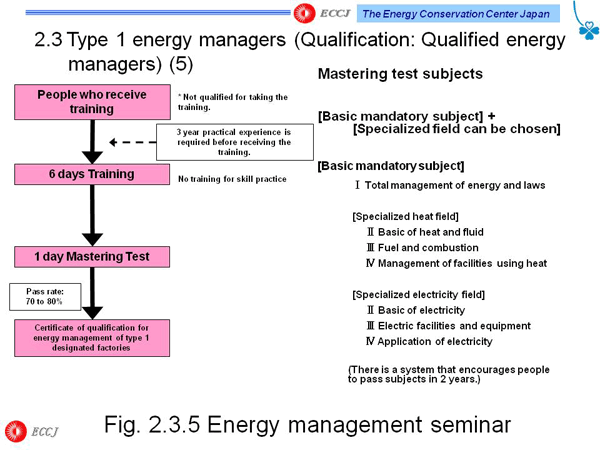 ECCJ The Energy Conservation Center Japan

2.3 Type 1 energy managers (Qualification: Qualified energy managers) (5)

People who receive training

* Not qualified for taking the training.

3 year practical experience is required before receiving the training.

6 days Training

No training for skill practice

1 day Mastering Test

Pass rate: 70 to 80%

Certificate of qualification for energy management of type 1 designated factories

Mastering test subjects

[Basic mandatory subject] + [Specialized field can be chosen]

[Basic mandatory subject]

Ⅰ Total management of energy and laws

[Specialized heat field]

Ⅱ Basic of heat and fluid

Ⅲ Fuel and combustion

Ⅳ Management of facilities using heat

[Specialized electricity field]

Ⅱ Basic of electricity

Ⅲ Electric facilities and equipment

Ⅳ Application of electricity

(There is a system that encourages people to pass subjects in 2 years.)

ECCJ

Fig. 2.3.5 Energy management seminar